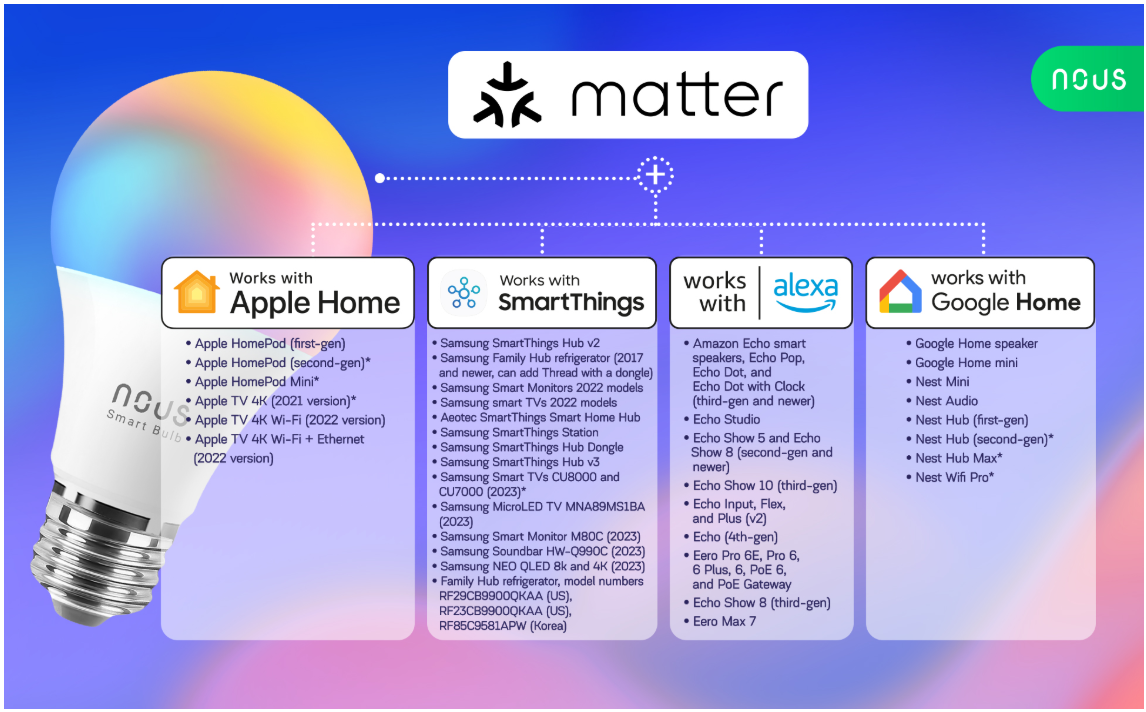 matter

NOUS

NOUS
Smart Bulb

Works with
Apple Home

• Apple HomePod (first-gen)
• Apple HomePod (second-gen)*
• Apple HomePod Mini*
• Apple TV 4K (2021 version)*
• Apple TV 4K Wi-Fi (2022 version)
• Apple TV 4K Wi-Fi + Ethernet (2022 version)

Works with
SmartThings

• Samsung SmartThings Hub v2
• Samsung Family Hub refrigerator (2017 and newer, can add Thread with a dongle)
• Samsung Smart Monitors 2022 models
• Samsung smart TVs 2022 models
• Aeotec SmartThings Smart Home Hub
• Samsung SmartThings Station
• Samsung SmartThings Hub Dongle
• Samsung SmartThings Hub v3
• Samsung Smart TVs CU8000 and CU7000 (2023)*
• Samsung MicroLED TV MNA89MS1BA (2023)
• Samsung Smart Monitor M80C (2023)
• Samsung Soundbar HW-Q990C (2023)
• Samsung NEO QLED 8k and 4K (2023)
• Family Hub refrigerator, model numbers RF29CB9900QKAA (US), RF23CB9900QKAA (US), RF85C9581APW (Korea)

works with alexa

• Amazon Echo smart speakers, Echo Pop, Echo Dot, and Echo Dot with Clock (third-gen and newer)
• Echo Studio
• Echo Show 5 and Echo Show 8 (second-gen and newer)
• Echo Show 10 (third-gen)
• Echo Input, Flex, and Plus (v2)
• Echo (4th-gen)
• Eero Pro 6E, Pro 6, 6 Plus, 6, PoE 6, and PoE Gateway
• Echo Show 8 (third-gen)
• Eero Max 7

works with
Google Home

• Google Home speaker
• Google Home mini
• Nest Mini
• Nest Audio
• Nest Hub (first-gen)
• Nest Hub (second-gen)*
• Nest Hub Max*
• Nest Wifi Pro*